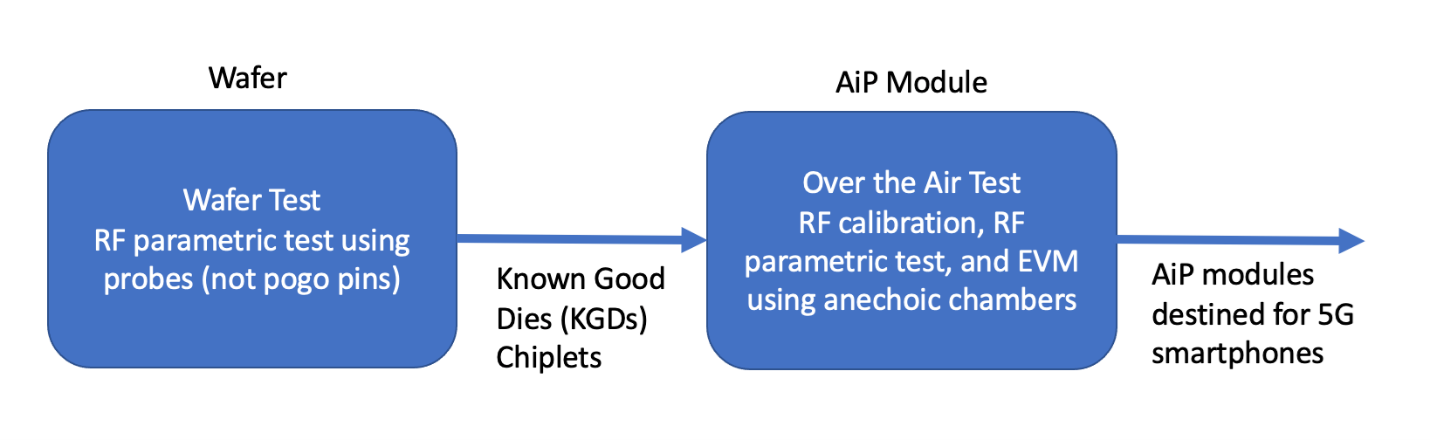 Wafer

Wafer Test
RF parametric test using probes (not pogo pins)

Known Good Dies (KGDs) Chiplets

AiP Module

Over the Air Test
RF calibration, RF parametric test, and EVM using anechoic chambers

AiP modules destined for 5G smartphones